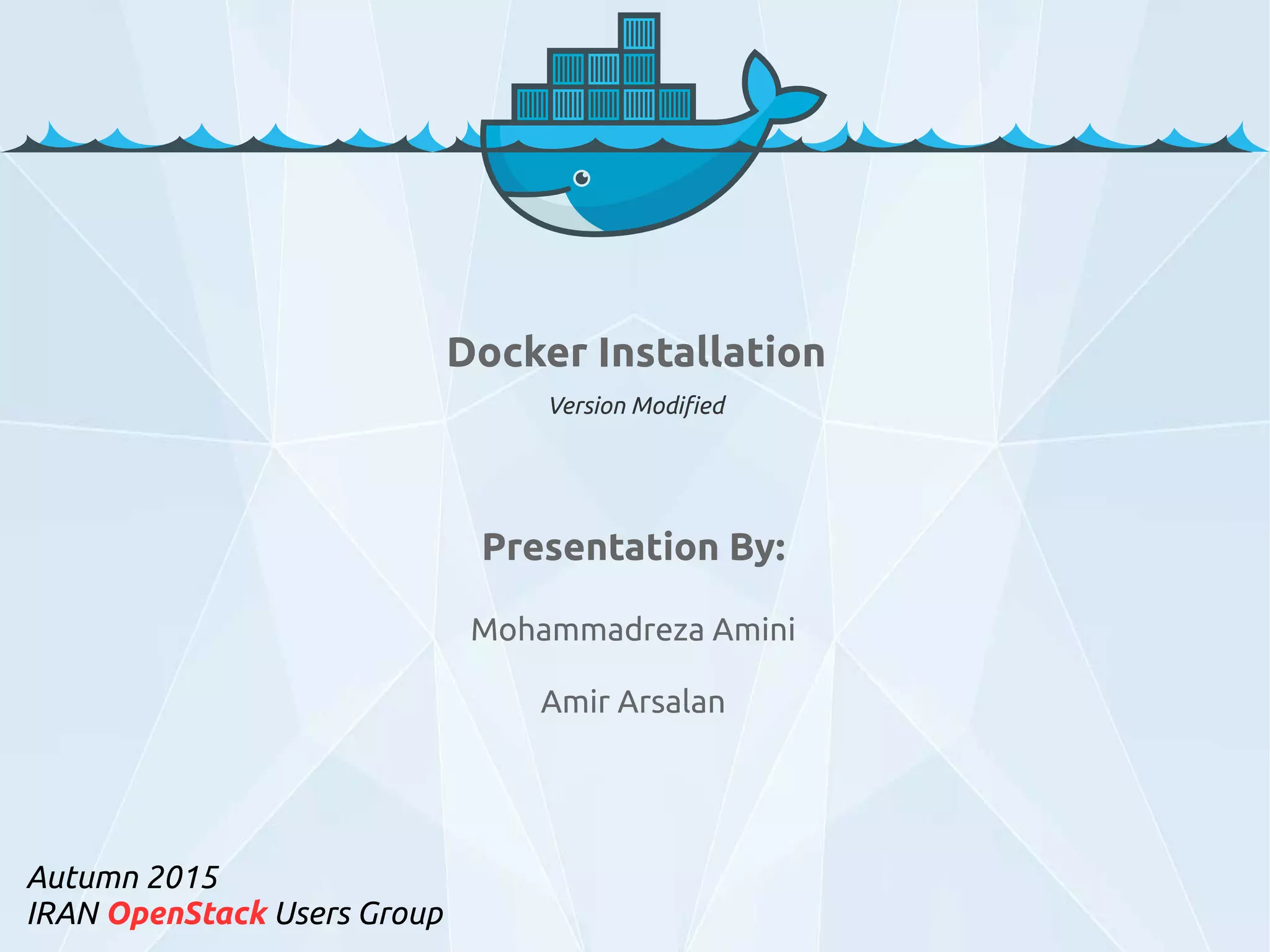 Docker Installation

Version Modified

Presentation By:

Mohammadreza Amini

Amir Arsalan

Autumn 2015
IRAN OpenStack Users Group